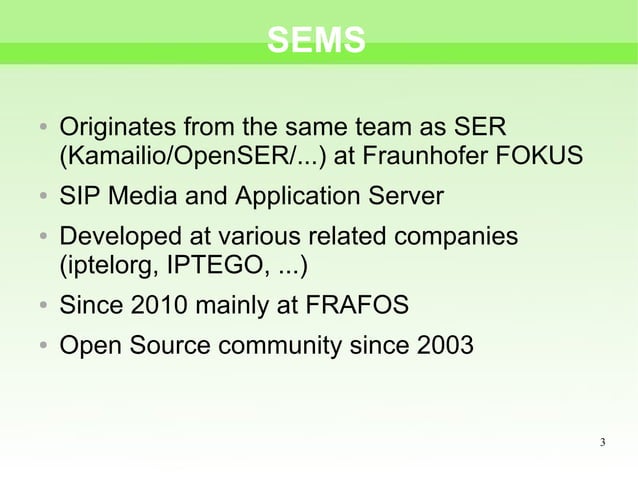 SEMS

• Originates from the same team as SER (Kamailio/OpenSER/...) at Fraunhofer FOKUS
• SIP Media and Application Server
• Developed at various related companies (iptelorg, IPTEGO, ...)
• Since 2010 mainly at FRAFOS
• Open Source community since 2003

3